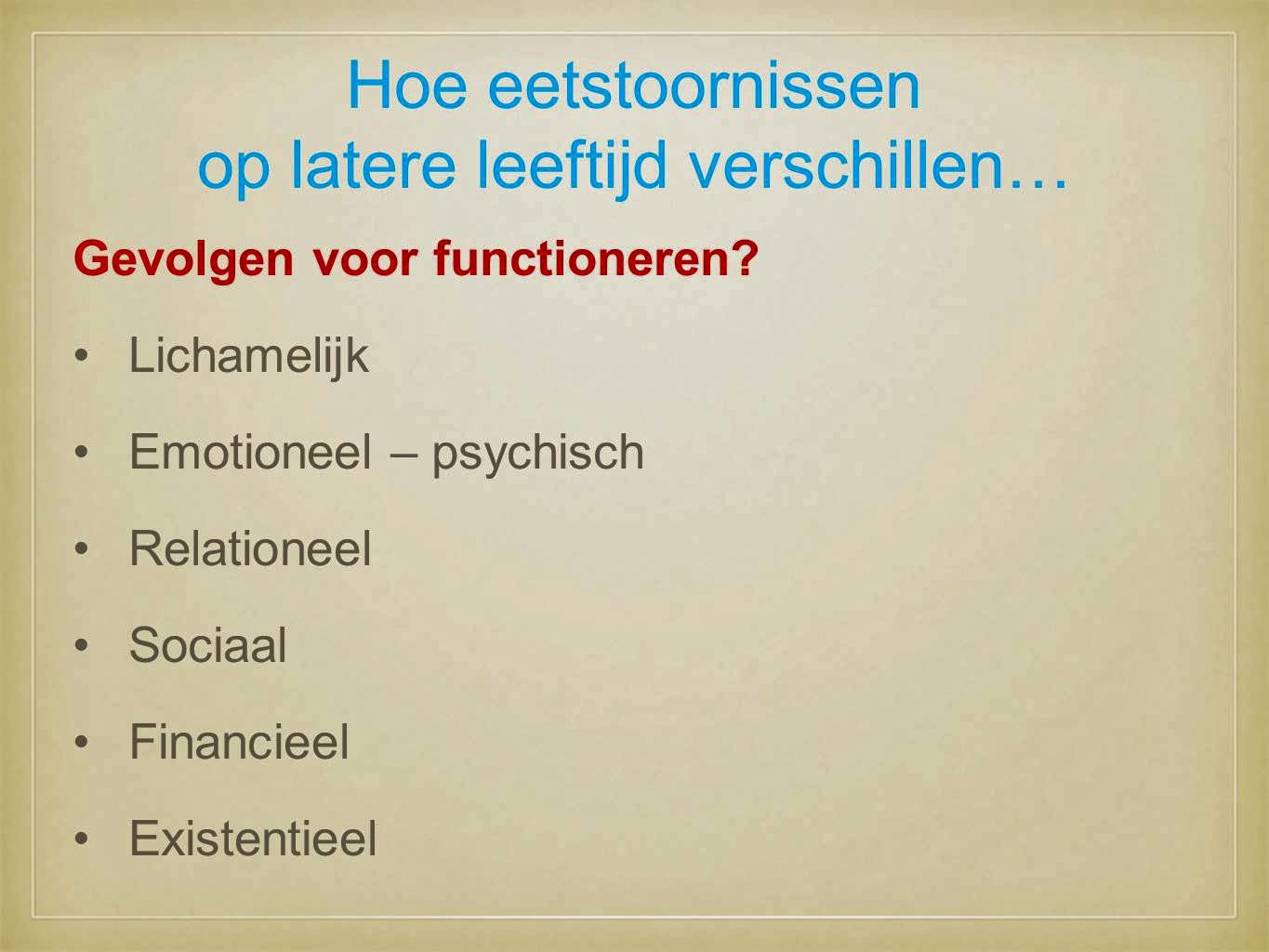 Hoe eetstoornissen
op latere leeftijd verschillen…

Gevolgen voor functioneren?

• Lichamelijk
• Emotioneel – psychisch
• Relationeel
• Sociaal
• Financieel
• Existentieel